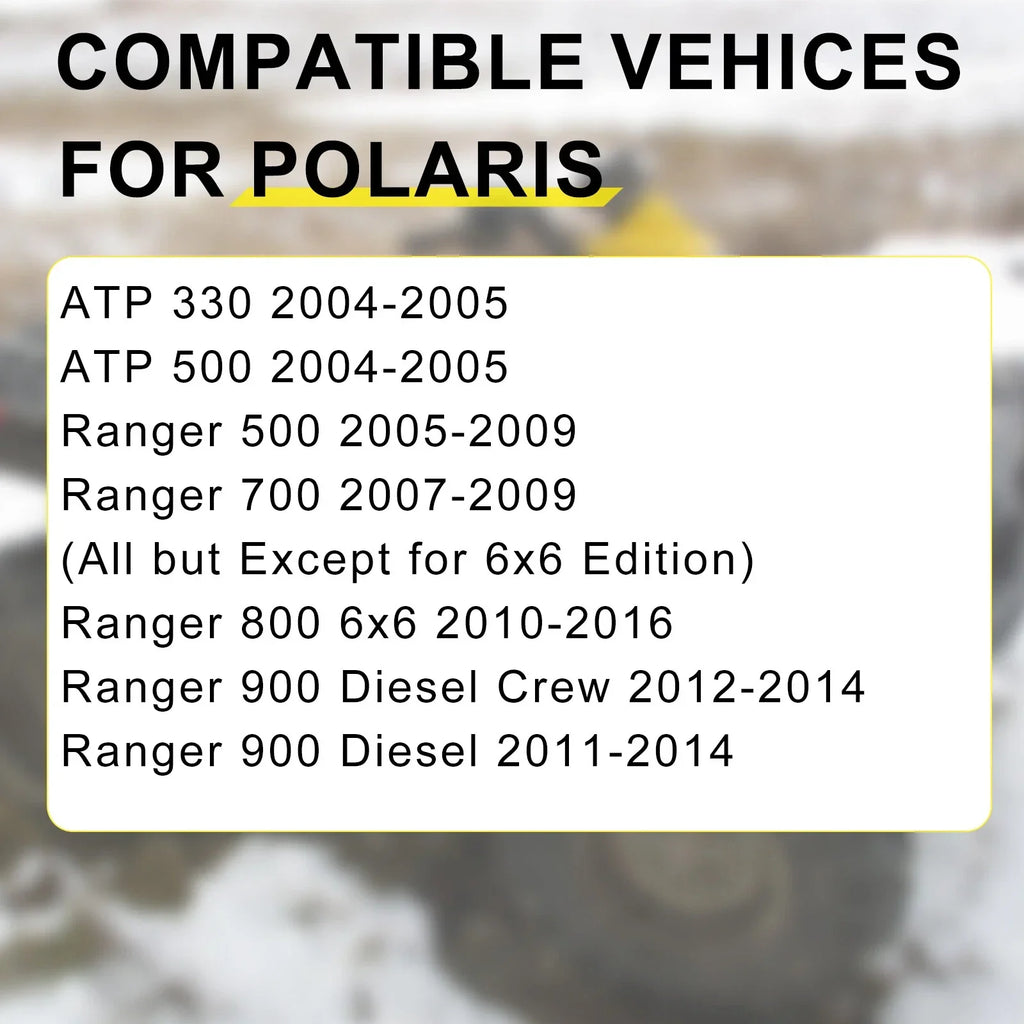 COMPATIBLE VEHICES FOR POLARIS

ATP 330 2004-2005
ATP 500 2004-2005
Ranger 500 2005-2009
Ranger 700 2007-2009
(All but Except for 6x6 Edition)
Ranger 800 6x6 2010-2016
Ranger 900 Diesel Crew 2012-2014
Ranger 900 Diesel 2011-2014